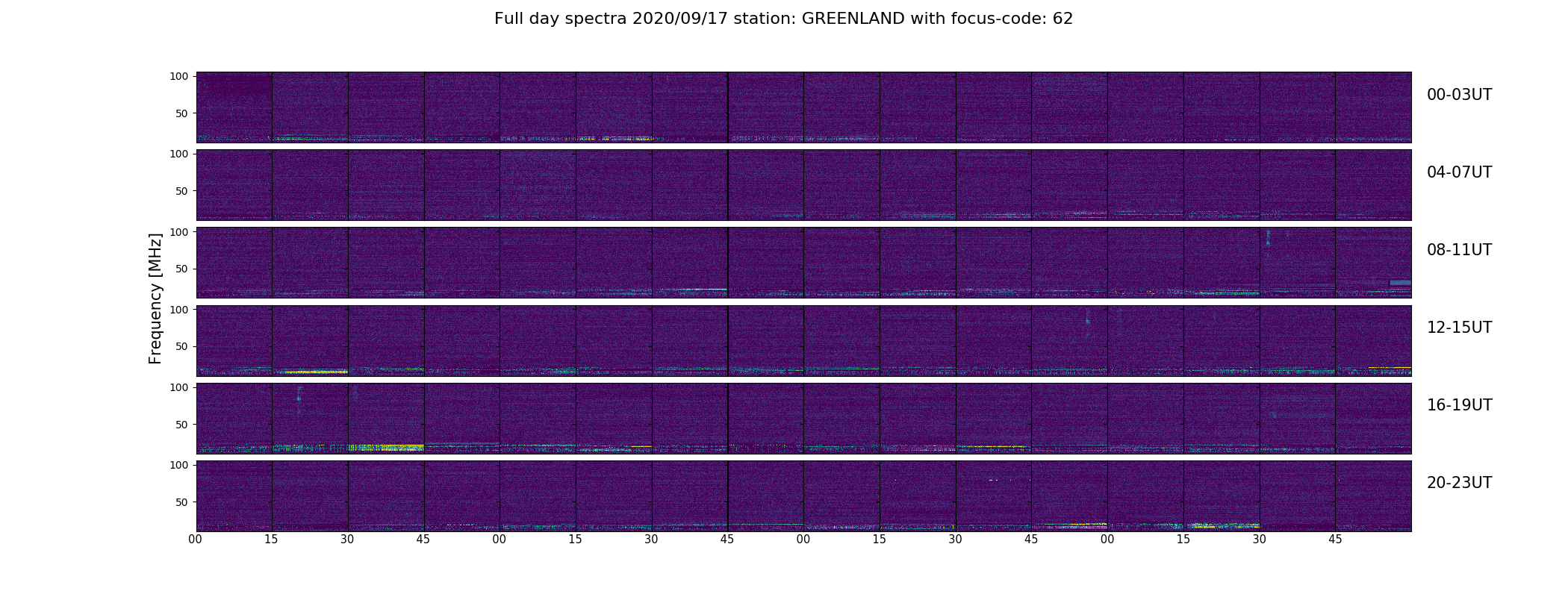 Full day spectra 2020/09/17 station: GREENLAND with focus-code: 62

Frequency [MHz]

100
50
00-03UT

100
50
04-07UT

100
50
08-11UT

100
50
12-15UT

100
50
16-19UT

100
50
20-23UT

00 15 30 45 00 15 30 45 00 15 30 45 00 15 30 45